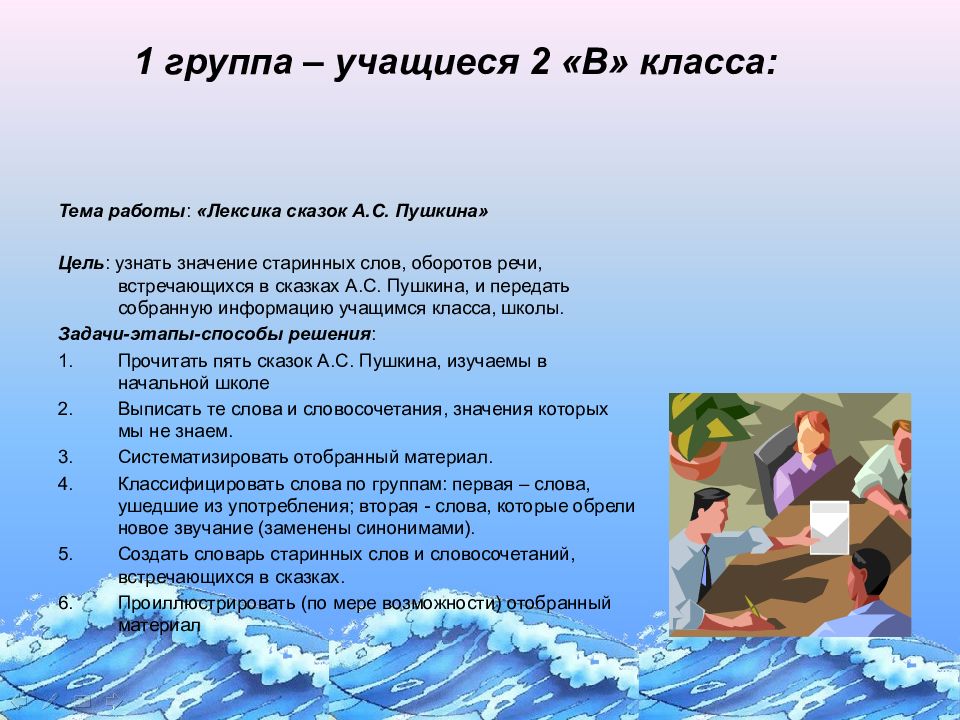 1 группа – учащиеся 2 «В» класса:

Тема работы: «Лексика сказок А.С. Пушкина»

Цель: узнать значение старинных слов, оборотов речи, встречающихся в сказках А.С. Пушкина, и передать собранную информацию учащимся класса, школы.

Задачи-этапы-способы решения:

1. Прочитать пять сказок А.С. Пушкина, изучаемы в начальной школе
2. Выписать те слова и словосочетания, значения которых мы не знаем.
3. Систематизировать отобранный материал.
4. Классифицировать слова по группам: первая – слова, ушедшие из употребления; вторая - слова, которые обрели новое звучание (заменены синонимами).
5. Создать словарь старинных слов и словосочетаний, встречающихся в сказках.
6. Проиллюстрировать (по мере возможности) отобранный материал